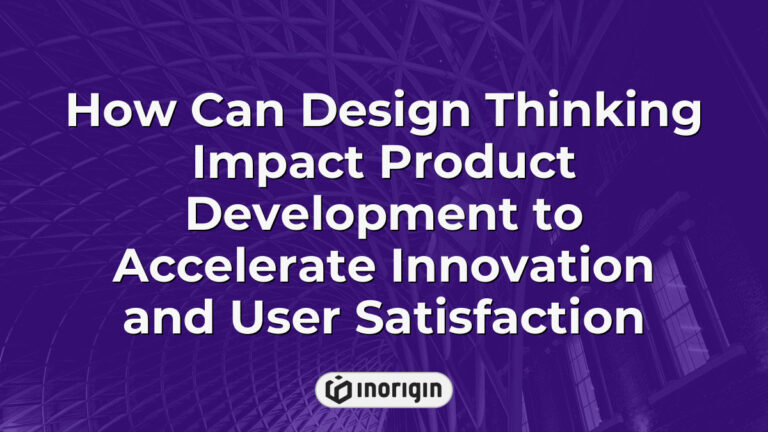 How Can Design Thinking Impact Product Development to Accelerate Innovation and User Satisfaction

inorigin